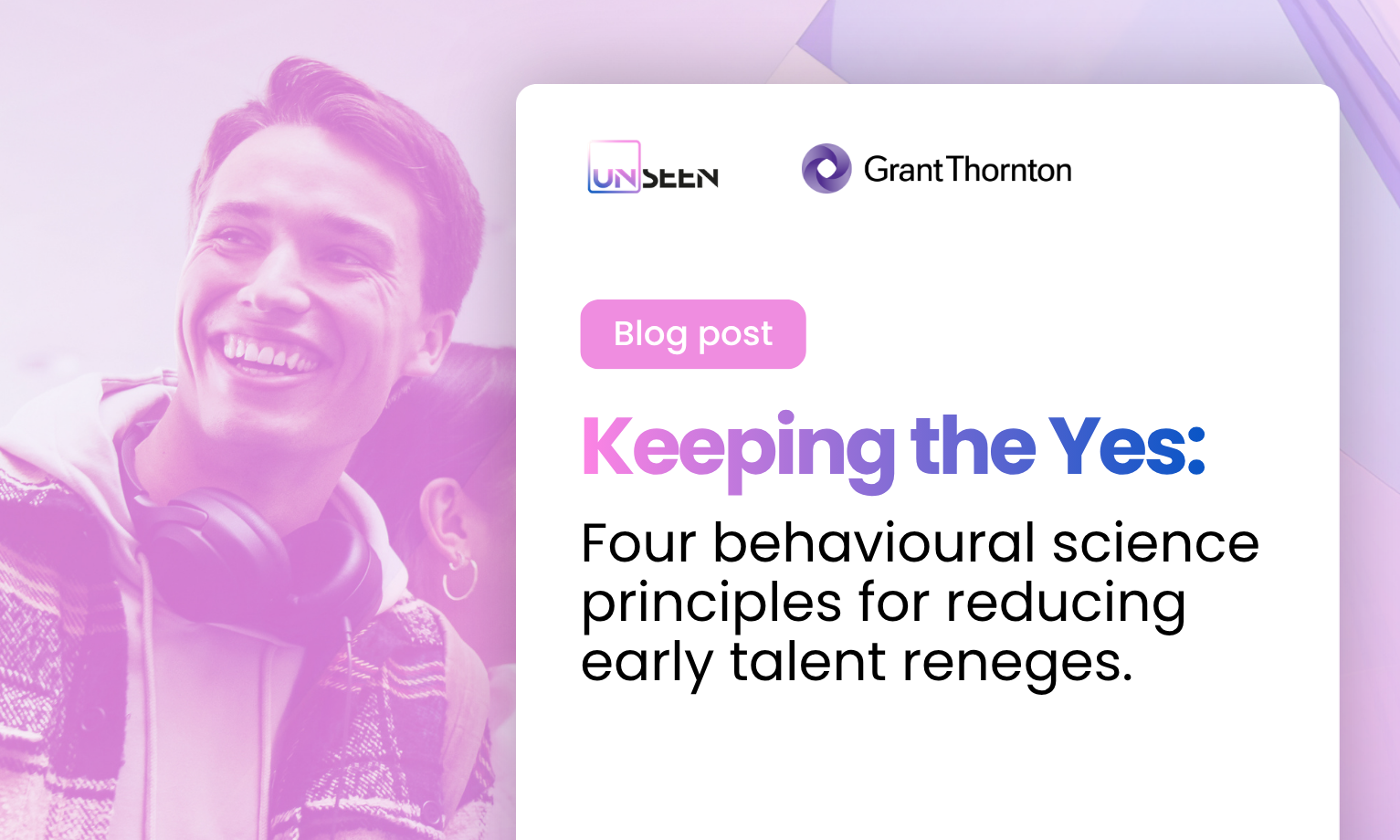 UNSEEN

Grant Thornton

Blog post

Keeping the Yes:

Four behavioural science principles for reducing early talent reneges.